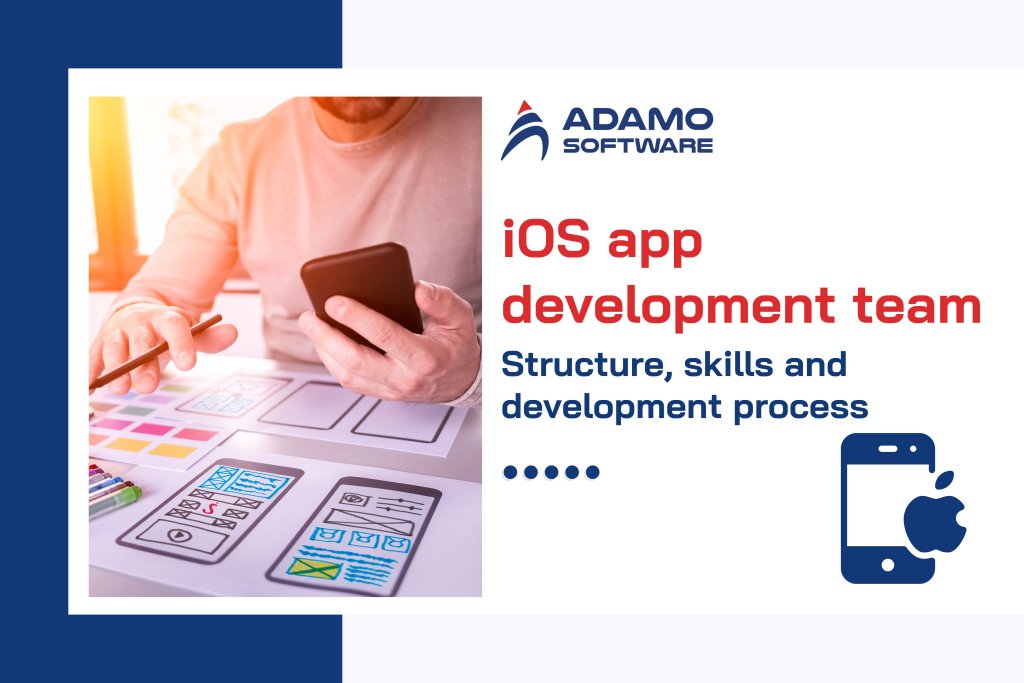 ADAMO SOFTWARE

iOS app development team

Structure, skills and development process